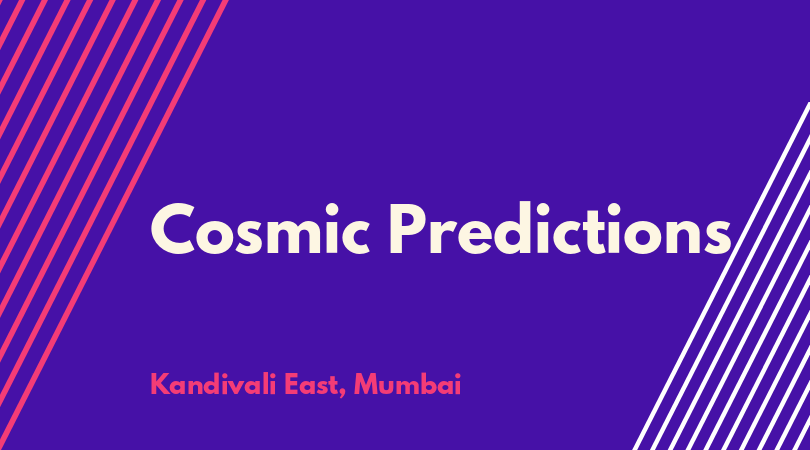 Cosmic Predictions

Kandivali East, Mumbai